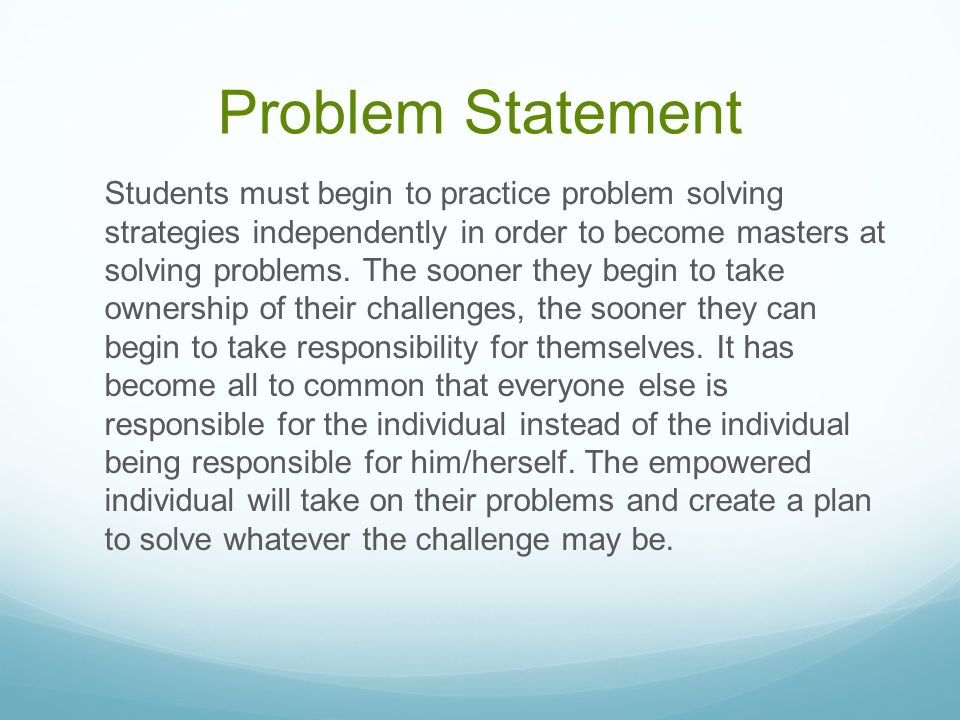 Problem Statement

Students must begin to practice problem solving strategies independently in order to become masters at solving problems. The sooner they begin to take ownership of their challenges, the sooner they can begin to take responsibility for themselves. It has become all to common that everyone else is responsible for the individual instead of the individual being responsible for him/herself. The empowered individual will take on their problems and create a plan to solve whatever the challenge may be.